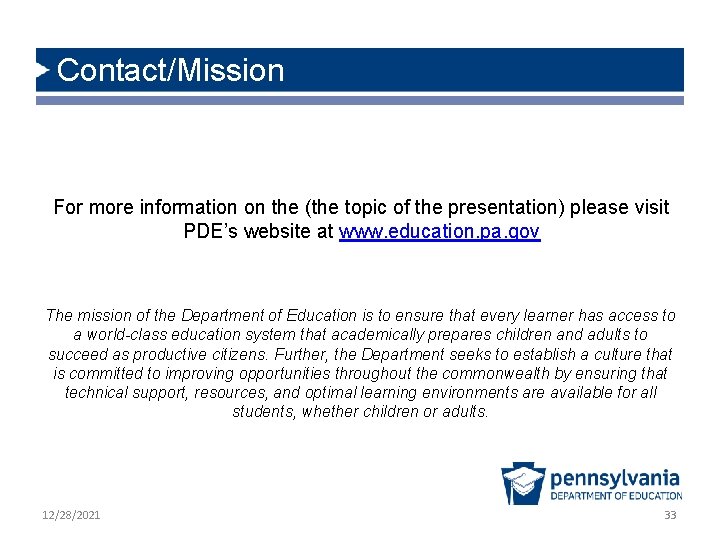 Contact/Mission

For more information on the (the topic of the presentation) please visit PDE's website at www.education.pa.gov

The mission of the Department of Education is to ensure that every learner has access to a world-class education system that academically prepares children and adults to succeed as productive citizens. Further, the Department seeks to establish a culture that is committed to improving opportunities throughout the commonwealth by ensuring that technical support, resources, and optimal learning environments are available for all students, whether children or adults.

pennsylvania
DEPARTMENT OF EDUCATION

12/28/2021

33